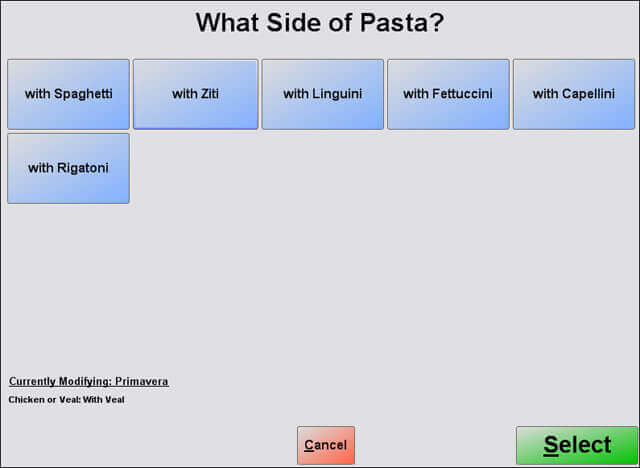 What Side of Pasta?

with Spaghetti

with Ziti

with Linguini

with Fettuccini

with Capellini

with Rigatoni

Currently Modifying: Primavera

Chicken or Veal: With Veal

Cancel

Select